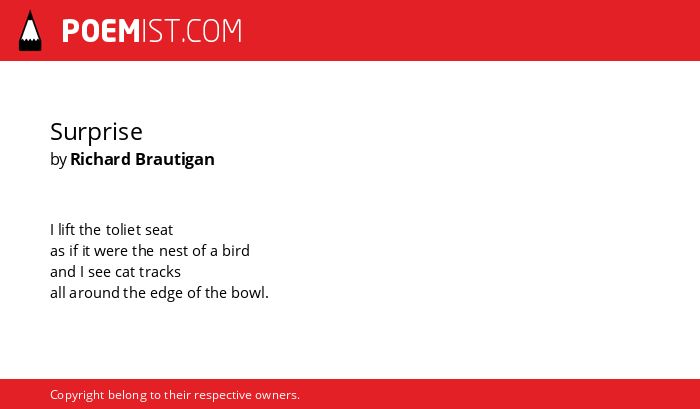 POEMIST.COM

Surprise
by Richard Brautigan

I lift the toliet seat
as if it were the nest of a bird
and I see cat tracks
all around the edge of the bowl.

Copyright belong to their respective owners.